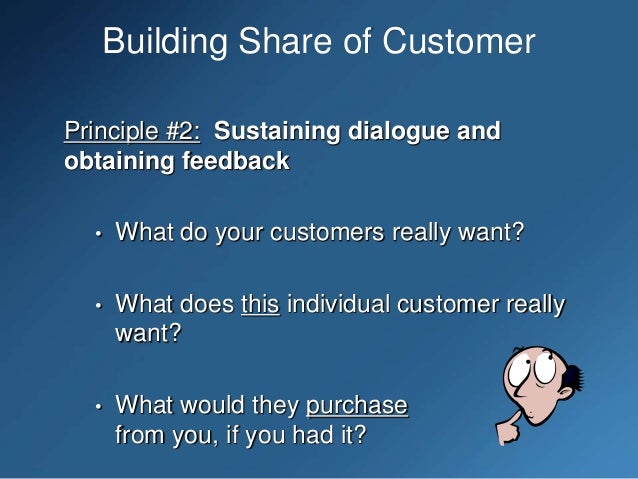 Building Share of Customer

Principle #2: Sustaining dialogue and obtaining feedback

• What do your customers really want?

• What does this individual customer really want?

• What would they purchase from you, if you had it?